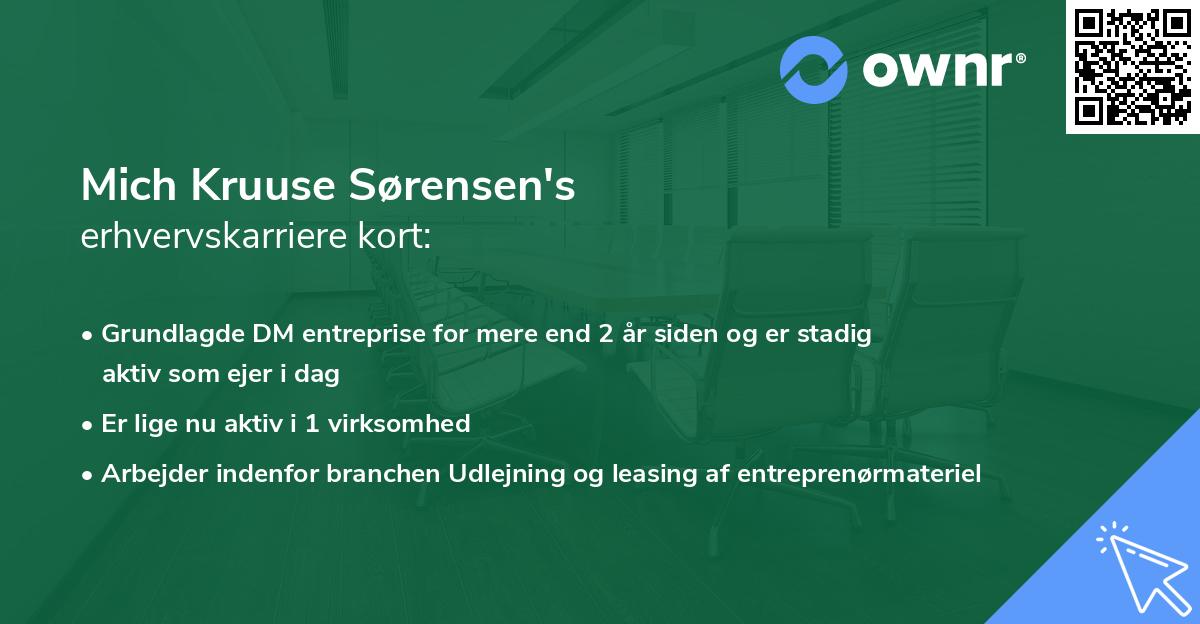 ownr®

Mich Kruuse Sørensen's
erhvervskarriere kort:

• Grundlagde DM entreprise for mere end 2 år siden og er stadig aktiv som ejer i dag
• Er lige nu aktiv i 1 virksomhed
• Arbejder indenfor branchen Udlejning og leasing af entreprenørmateriel